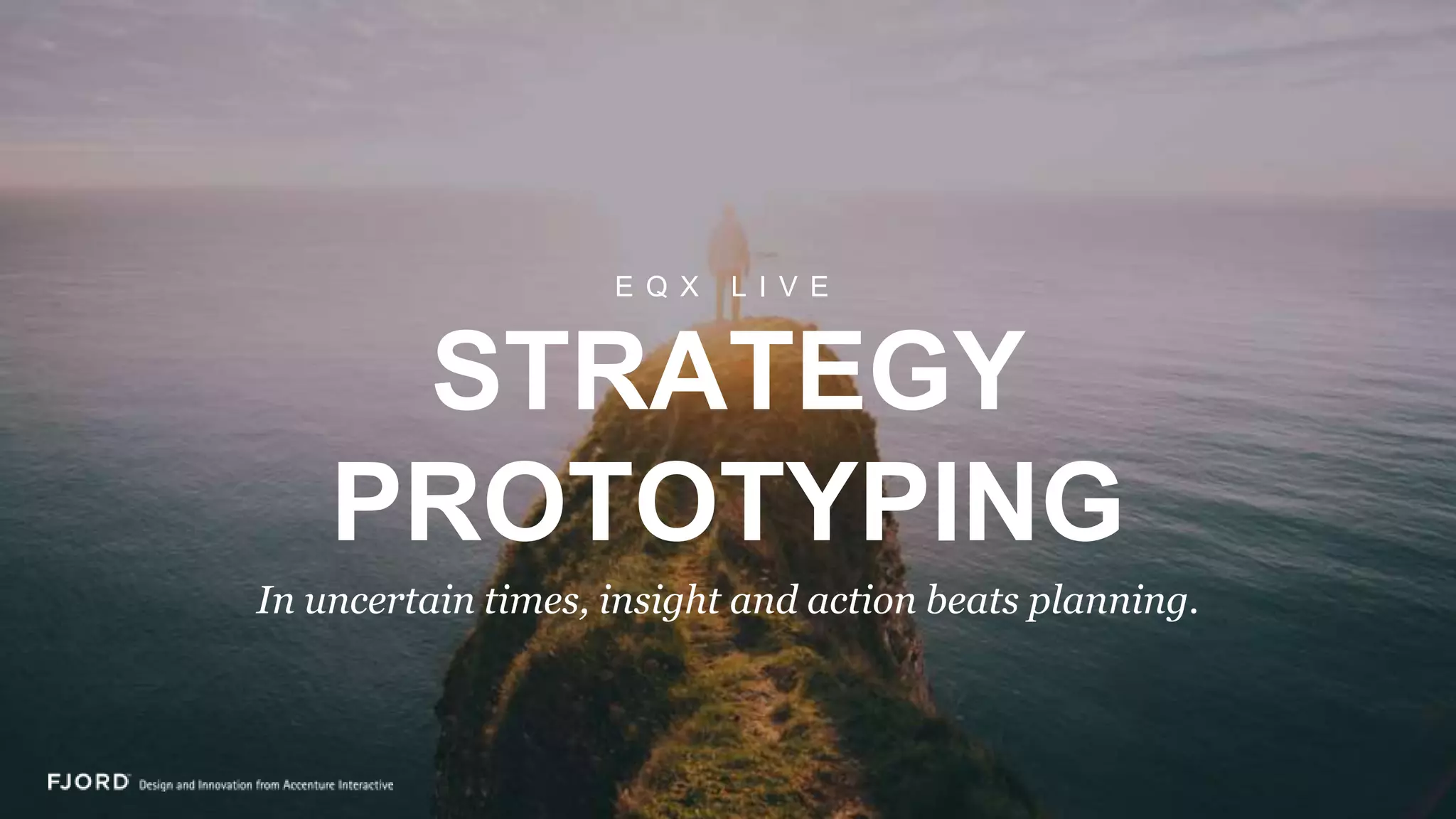 EQX LIVE

STRATEGY PROTOTYPING

In uncertain times, insight and action beats planning.

FJORD Design and Innovation from Accenture Interactive